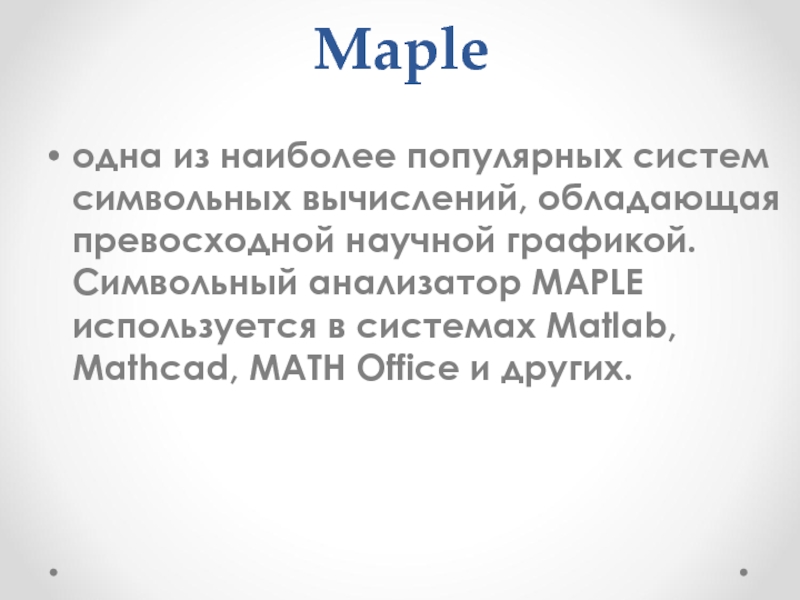 Maple

• одна из наиболее популярных систем символьных вычислений, обладающая превосходной научной графикой. Символьный анализатор MAPLE используется в системах Matlab, Mathcad, MATH Office и других.